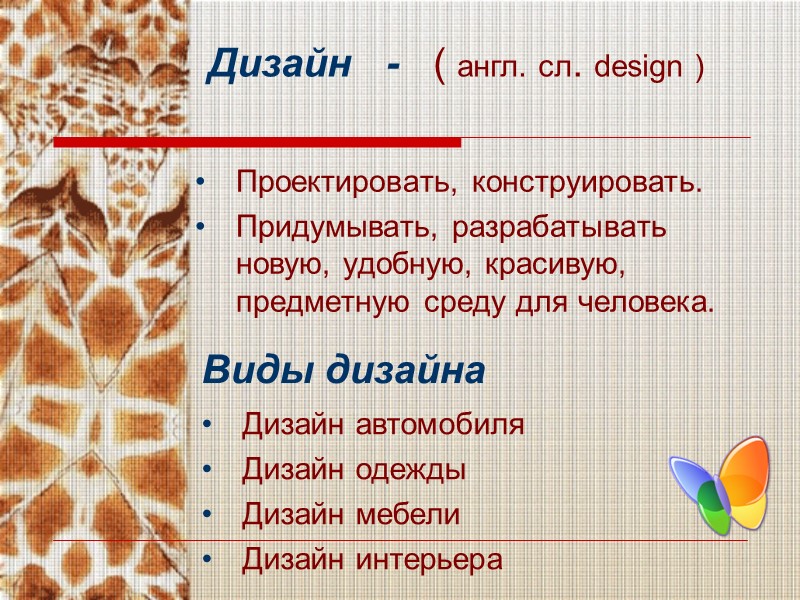 Дизайн - ( англ. сл. design )

• Проектировать, конструировать.
• Придумывать, разрабатывать новую, удобную, красивую, предметную среду для человека.

Виды дизайна

• Дизайн автомобиля
• Дизайн одежды
• Дизайн мебели
• Дизайн интерьера